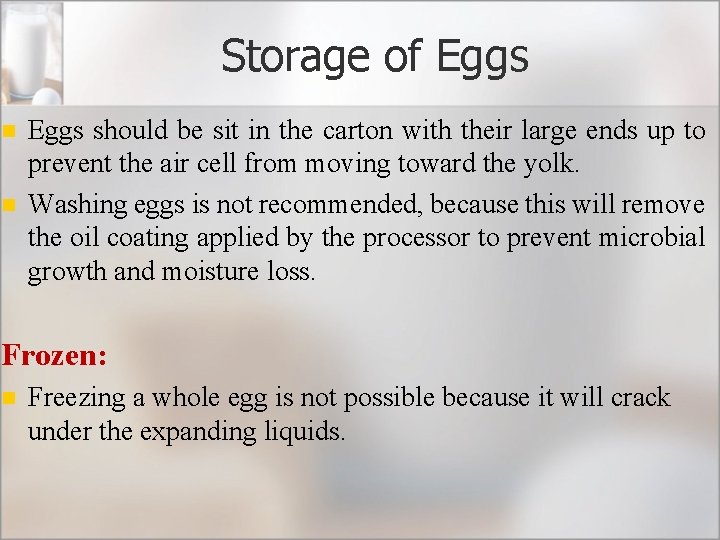 Storage of Eggs

Eggs should be sit in the carton with their large ends up to prevent the air cell from moving toward the yolk.

Washing eggs is not recommended, because this will remove the oil coating applied by the processor to prevent microbial growth and moisture loss.

Frozen:

Freezing a whole egg is not possible because it will crack under the expanding liquids.